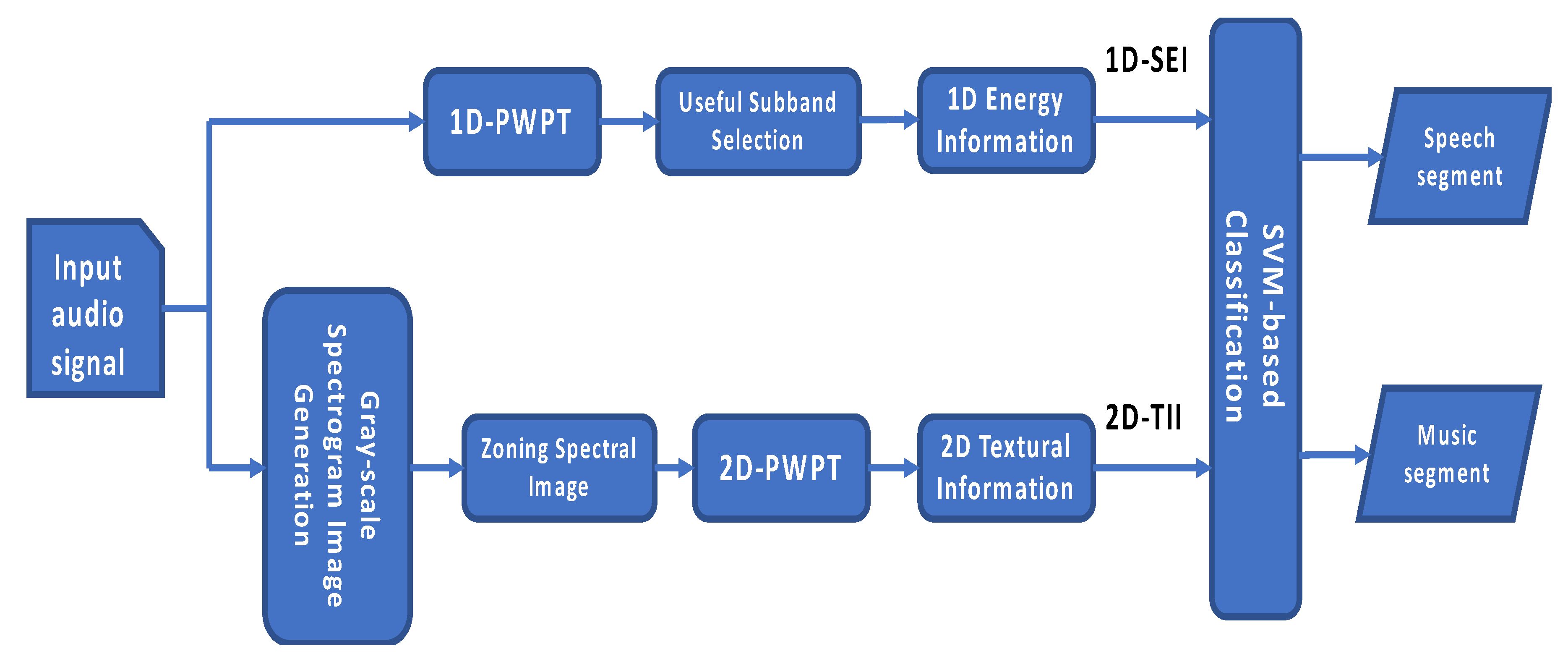 Input audio signal

1D-PWPT

Useful Subband Selection

1D Energy Information

1D-SEI

Gray-scale Spectrogram Image Generation

Zoning Spectral Image

2D-PWPT

2D Textural Information

2D-TII

SVM-based Classification

Speech segment

Music segment